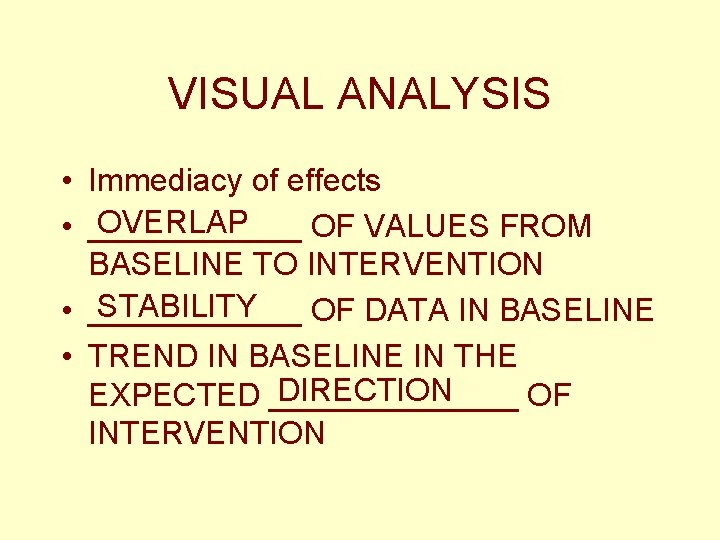 VISUAL ANALYSIS

• Immediacy of effects
• OVERLAP OF VALUES FROM BASELINE TO INTERVENTION
• STABILITY OF DATA IN BASELINE
• TREND IN BASELINE IN THE EXPECTED DIRECTION OF INTERVENTION